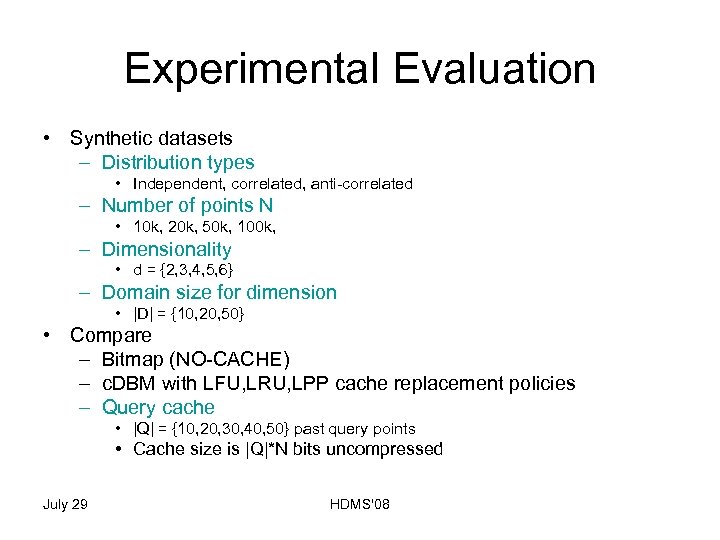 Experimental Evaluation

• Synthetic datasets
  – Distribution types
    • Independent, correlated, anti-correlated
  – Number of points N
    • 10k, 20k, 50k, 100k,
  – Dimensionality
    • d = {2,3,4,5,6}
  – Domain size for dimension
    • |D| = {10,20,50}
• Compare
  – Bitmap (NO-CACHE)
  – cDBM with LFU,LRU,LPP cache replacement policies
  – Query cache
    • |Q| = {10,20,30,40,50} past query points
    • Cache size is |Q|*N bits uncompressed

July 29

HDMS'08